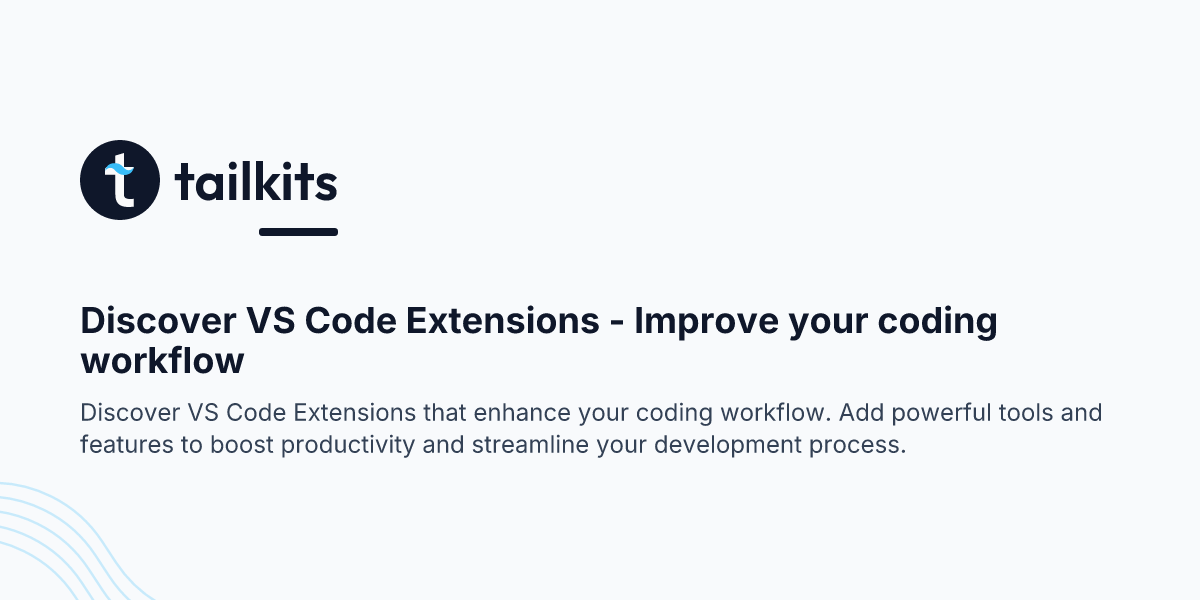 tailkits

Discover VS Code Extensions - Improve your coding workflow

Discover VS Code Extensions that enhance your coding workflow. Add powerful tools and features to boost productivity and streamline your development process.